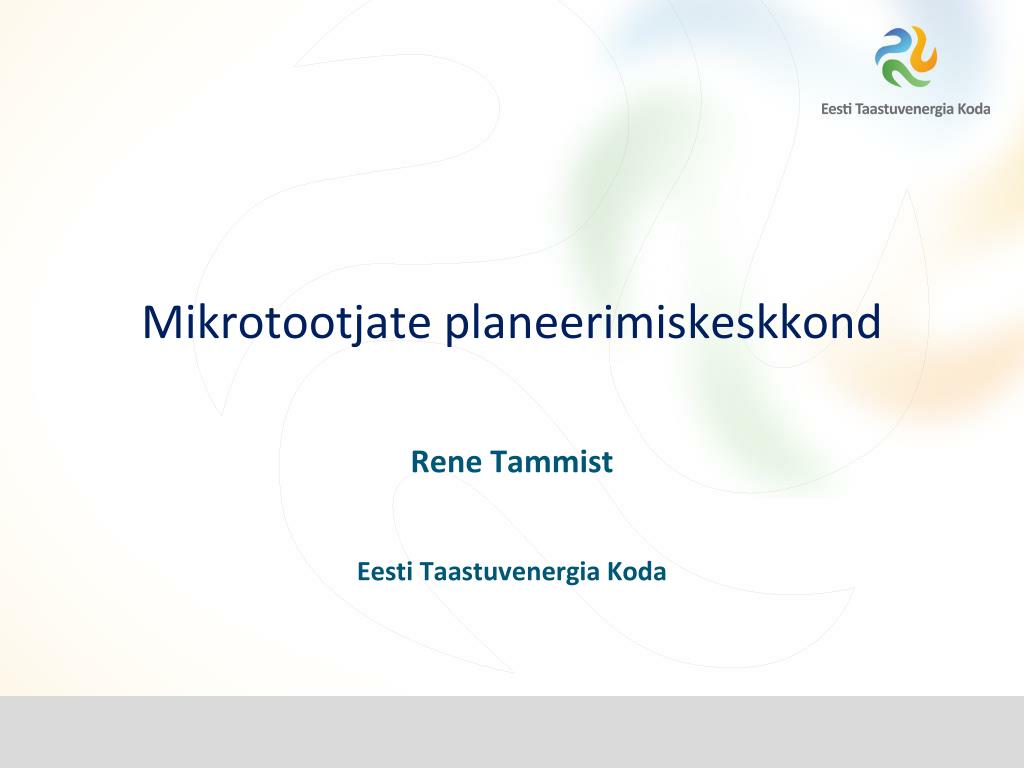 Eesti Taastuvenergia Koda

Mikrotootjate planeerimiskeskkond

Rene Tammist

Eesti Taastuvenergia Koda